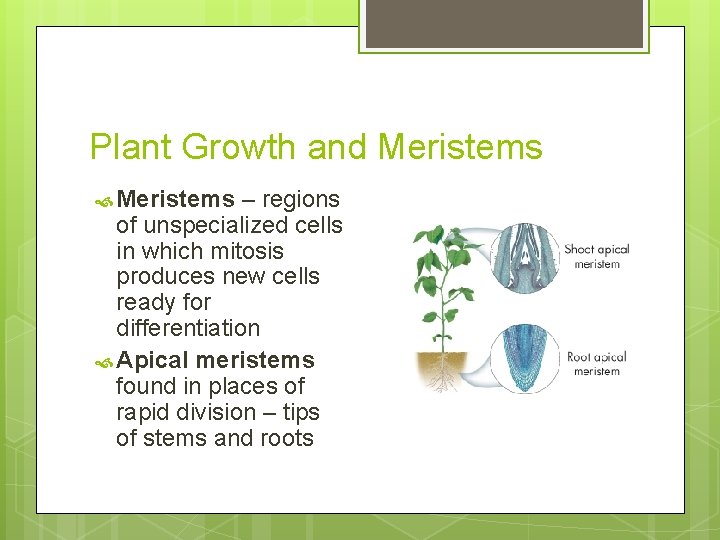 Plant Growth and Meristems

Meristems – regions of unspecialized cells in which mitosis produces new cells ready for differentiation

Apical meristems found in places of rapid division – tips of stems and roots

Shoot apical meristem

Root apical meristem